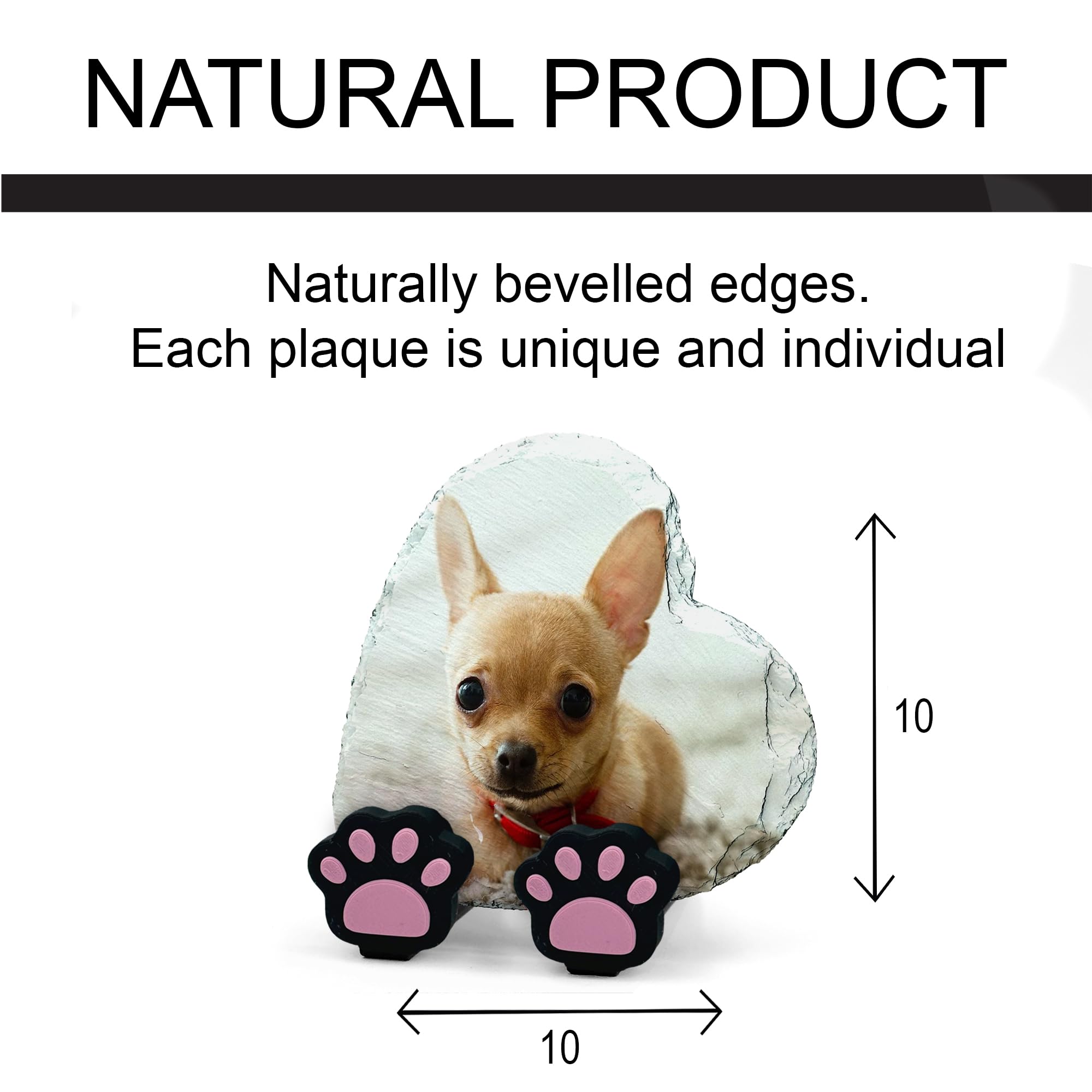 NATURAL PRODUCT

Naturally bevelled edges.
Each plaque is unique and individual

10

10